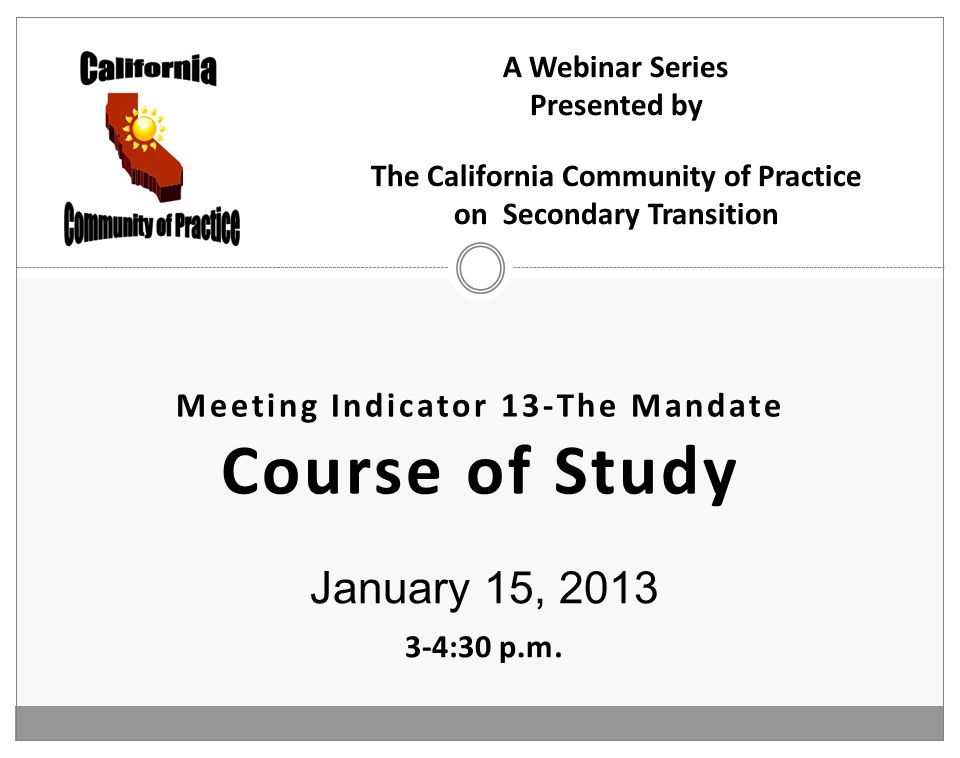 California
Community of Practice

A Webinar Series
Presented by

The California Community of Practice
on Secondary Transition

Meeting Indicator 13-The Mandate
Course of Study

January 15, 2013
3-4:30 p.m.